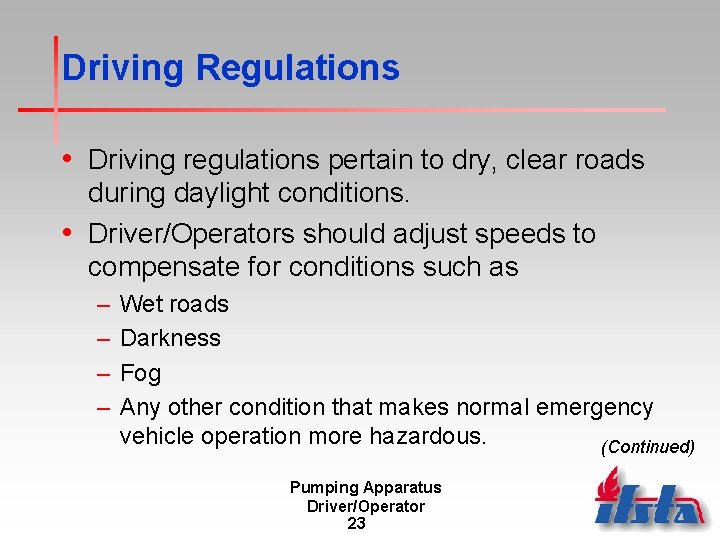 Driving Regulations

• Driving regulations pertain to dry, clear roads during daylight conditions.

• Driver/Operators should adjust speeds to compensate for conditions such as

– Wet roads

– Darkness

– Fog

– Any other condition that makes normal emergency vehicle operation more hazardous.

(Continued)

Pumping Apparatus Driver/Operator
23

ifsta